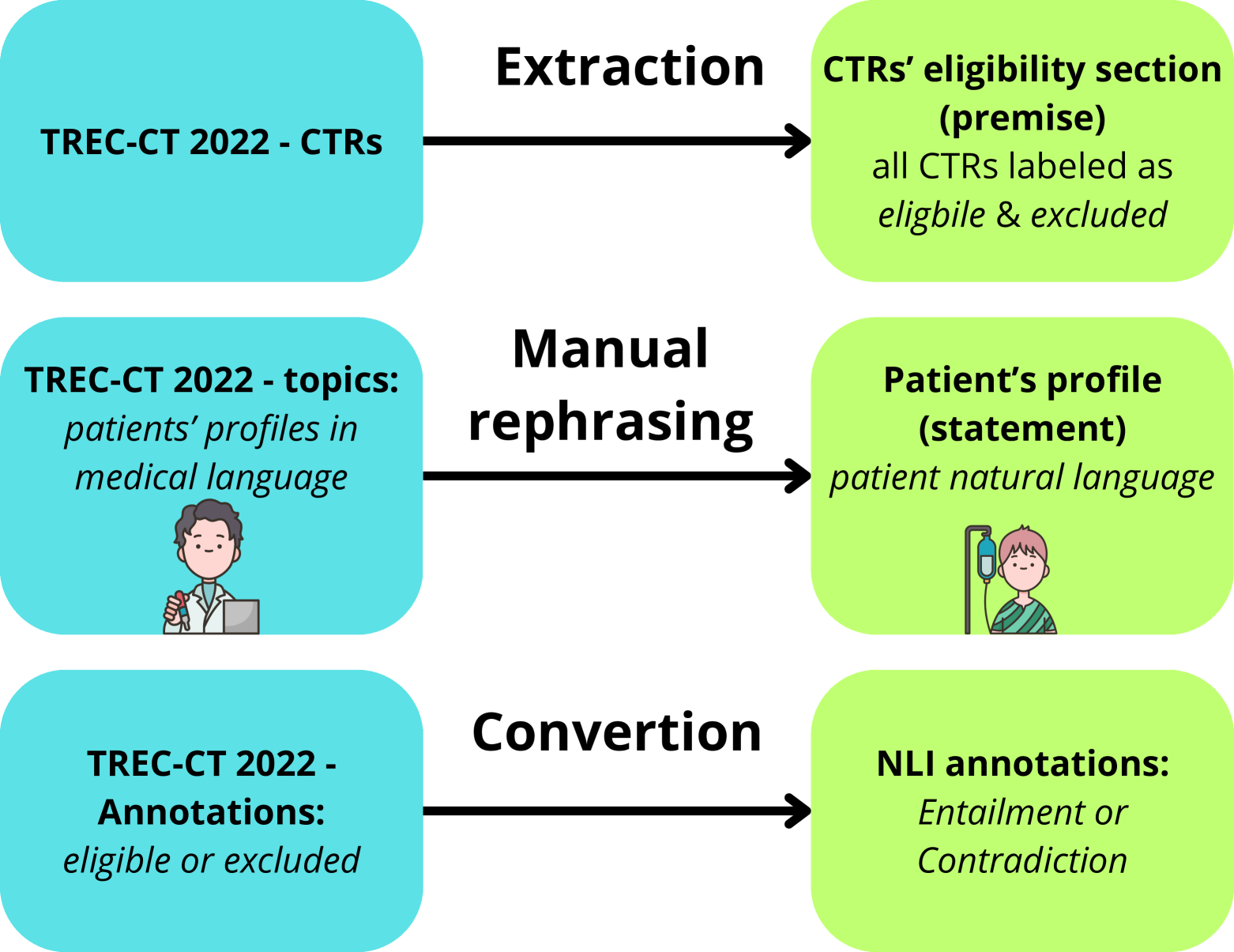 TREC-CT 2022 - CTRs

Extraction

CTRs' eligibility section (premise)
all CTRs labeled as
eligbile & excluded

TREC-CT 2022 - topics:
patients' profiles in medical language

Manual rephrasing

Patient's profile (statement)
patient natural language

TREC-CT 2022 - Annotations:
eligible or excluded

Convertion

NLI annotations:
Entailment or Contradiction